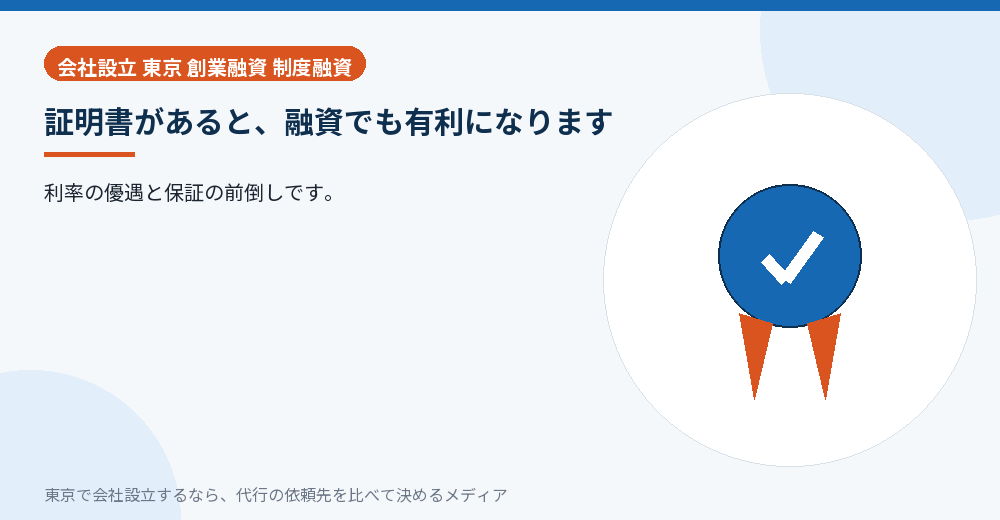 会社設立 東京 創業融資 制度融資

証明書があると、融資でも有利になります

利率の優遇と保証の前倒しです。

東京で会社設立するなら、代行の依頼先を比べて決めるメディア